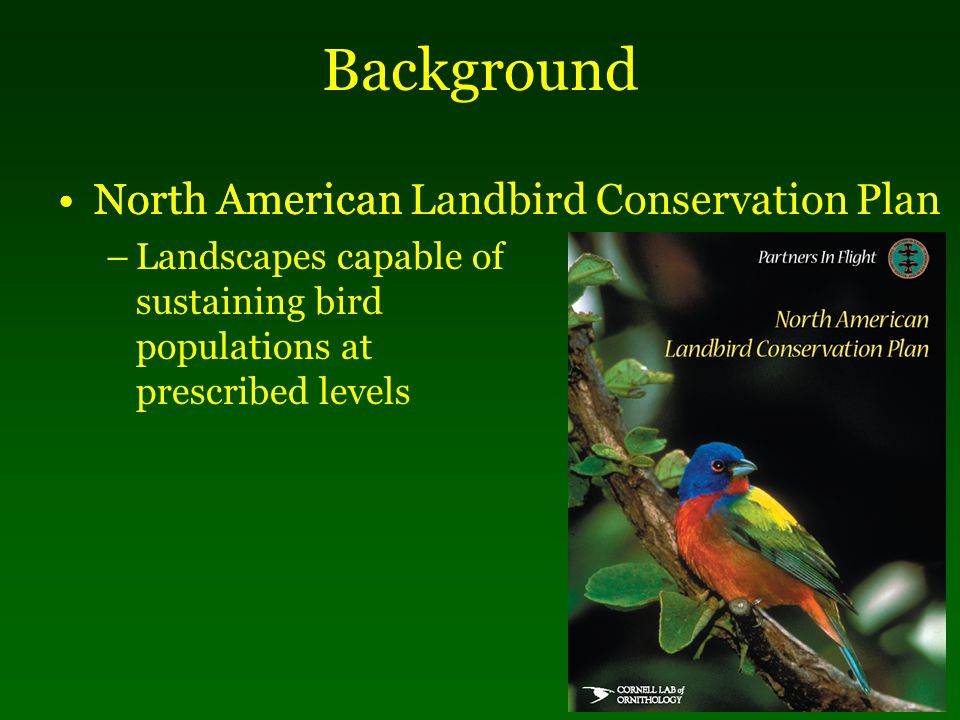 Background

• North American Landbird Conservation Plan

– Landscapes capable of sustaining bird populations at prescribed levels

Partners In Flight

North American Landbird Conservation Plan

CORNELL LAB of ORNITHOLOGY